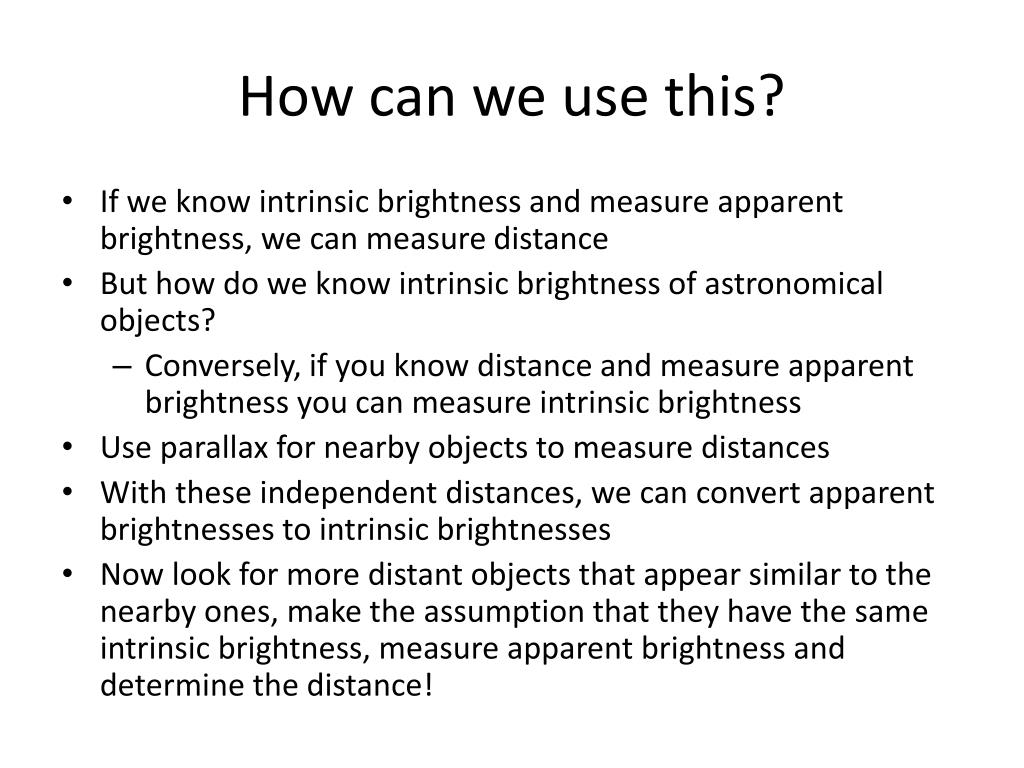 How can we use this?

• If we know intrinsic brightness and measure apparent brightness, we can measure distance
• But how do we know intrinsic brightness of astronomical objects?
– Conversely, if you know distance and measure apparent brightness you can measure intrinsic brightness
• Use parallax for nearby objects to measure distances
• With these independent distances, we can convert apparent brightnesses to intrinsic brightnesses
• Now look for more distant objects that appear similar to the nearby ones, make the assumption that they have the same intrinsic brightness, measure apparent brightness and determine the distance!